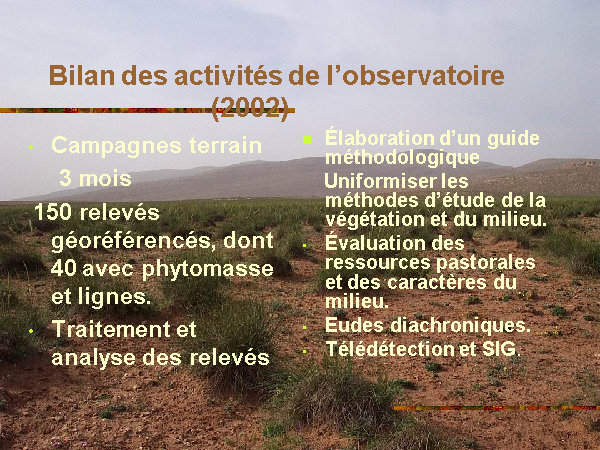 Bilan des activités de l'observatoire (2002)

Campagnes terrain

3 mois

150 relevés géoréférencés, dont 40 avec phytomasse et lignes.

Traitement et analyse des relevés

Élaboration d'un guide méthodologique

Uniformiser les méthodes d'étude de la végétation et du milieu.

Évaluation des ressources pastorales et des caractères du milieu.

Eudes diachroniques.

Télédétection et SIG.